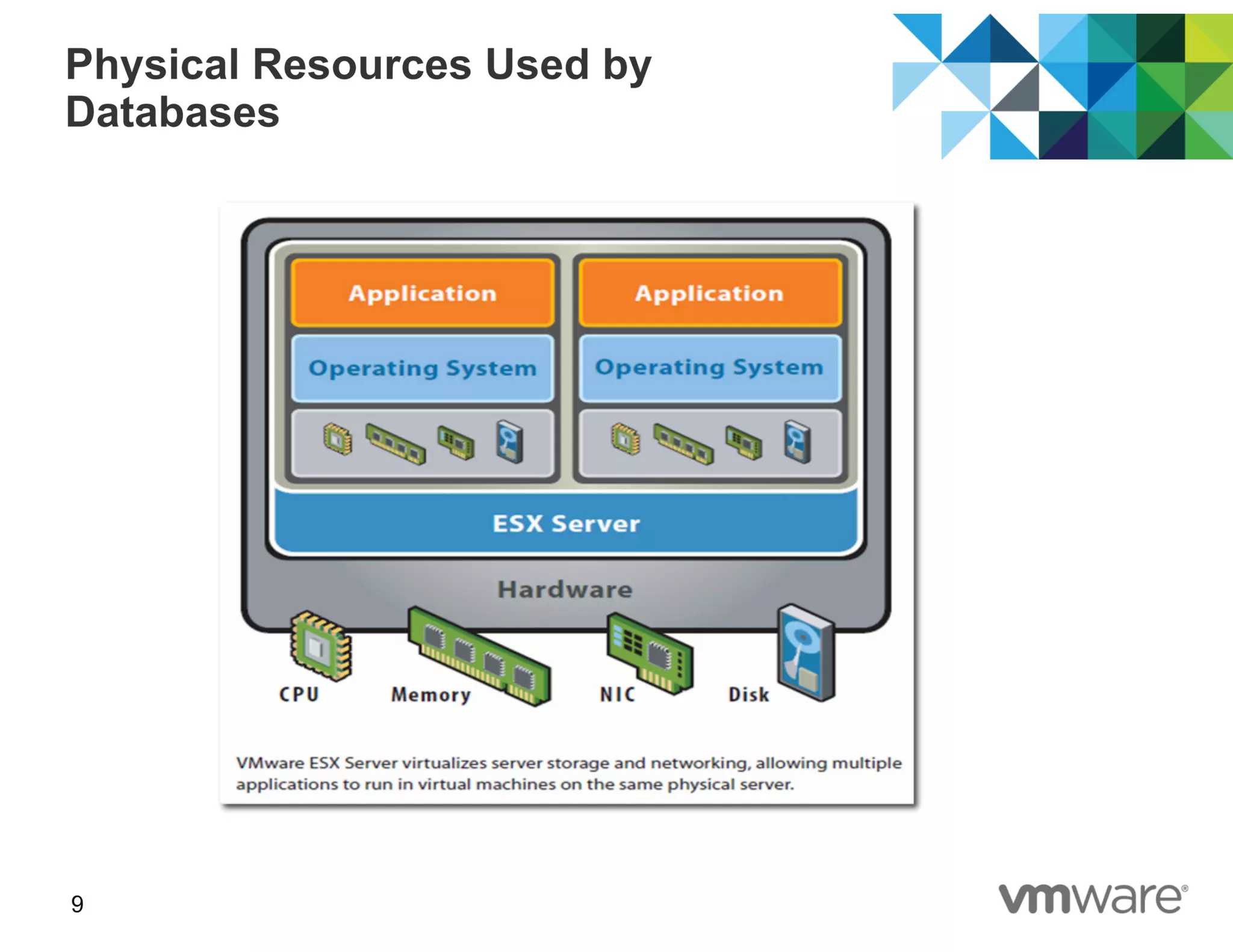 Physical Resources Used by Databases

Application

Operating System

Application

Operating System

ESX Server

Hardware

CPU

Memory

NIC

Disk

VMware ESX Server virtualizes server storage and networking, allowing multiple applications to run in virtual machines on the same physical server.

9

vmware®